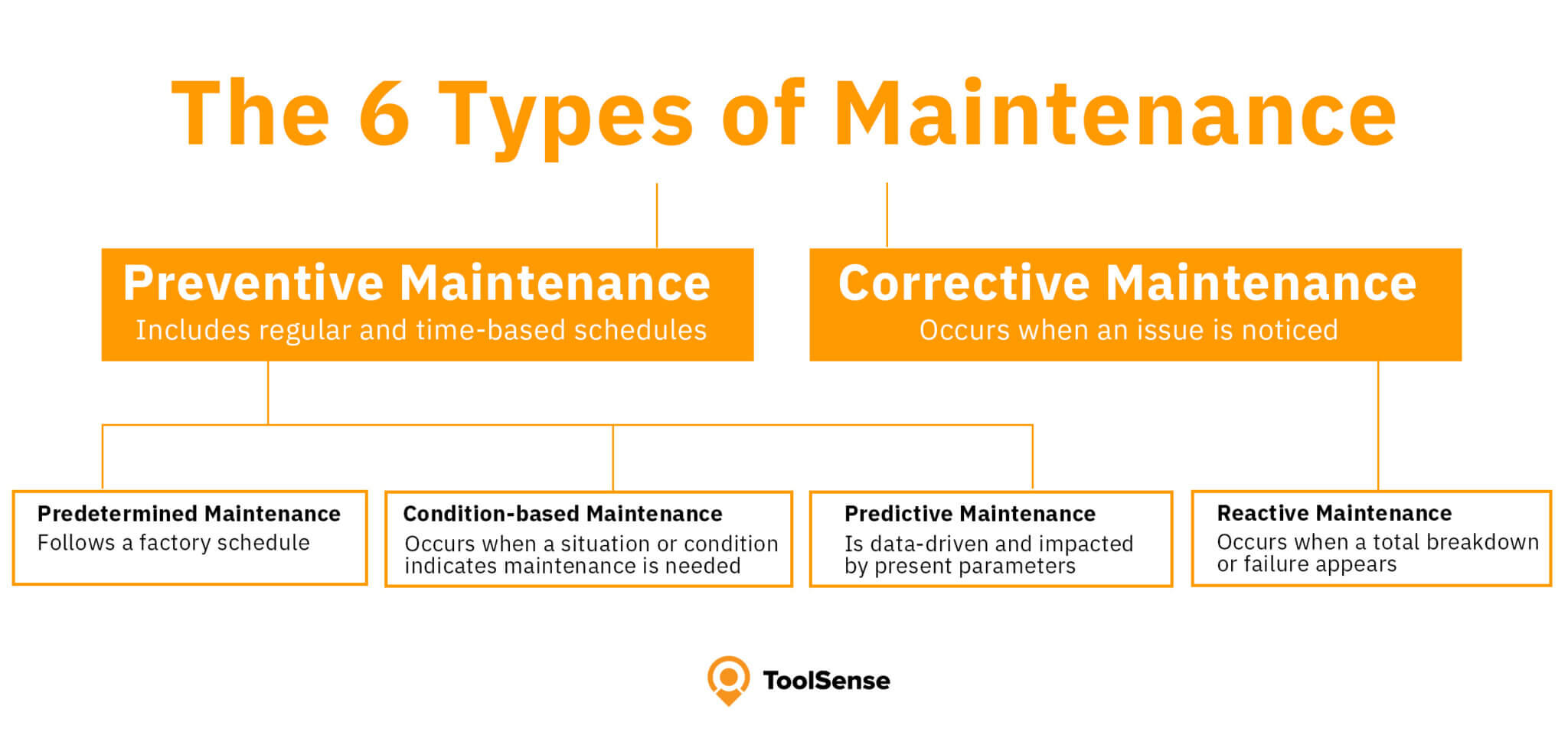 The 6 Types of Maintenance

Preventive Maintenance
Includes regular and time-based schedules

Corrective Maintenance
Occurs when an issue is noticed

Predetermined Maintenance
Follows a factory schedule

Condition-based Maintenance
Occurs when a situation or condition indicates maintenance is needed

Predictive Maintenance
Is data-driven and impacted by present parameters

Reactive Maintenance
Occurs when a total breakdown or failure appears

ToolSense